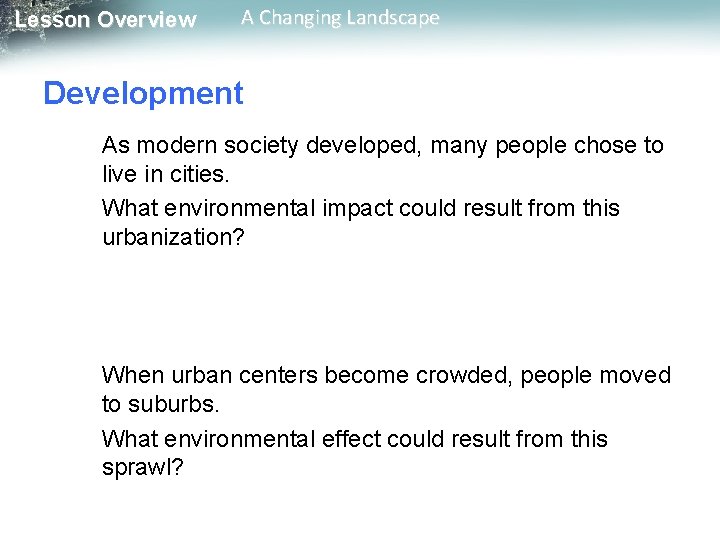 Lesson Overview A Changing Landscape

Development

As modern society developed, many people chose to live in cities.

What environmental impact could result from this urbanization?

When urban centers become crowded, people moved to suburbs.

What environmental effect could result from this sprawl?